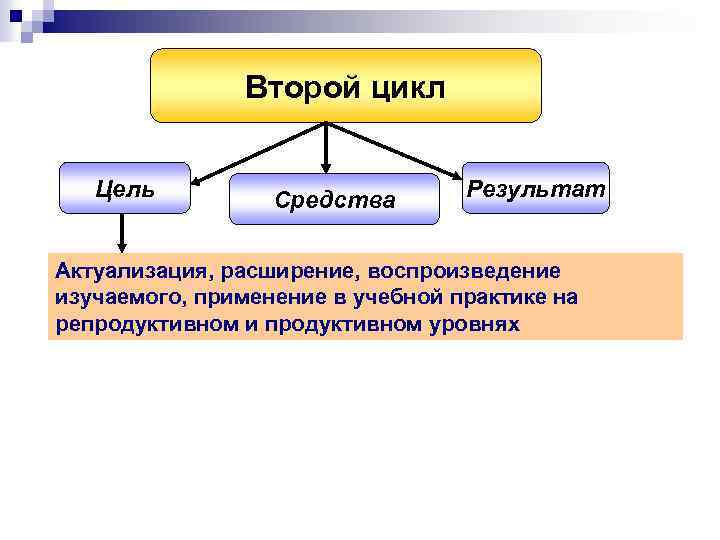 Второй цикл

Цель

Средства

Результат

Актуализация, расширение, воспроизведение изучаемого, применение в учебной практике на репродуктивном и продуктивном уровнях